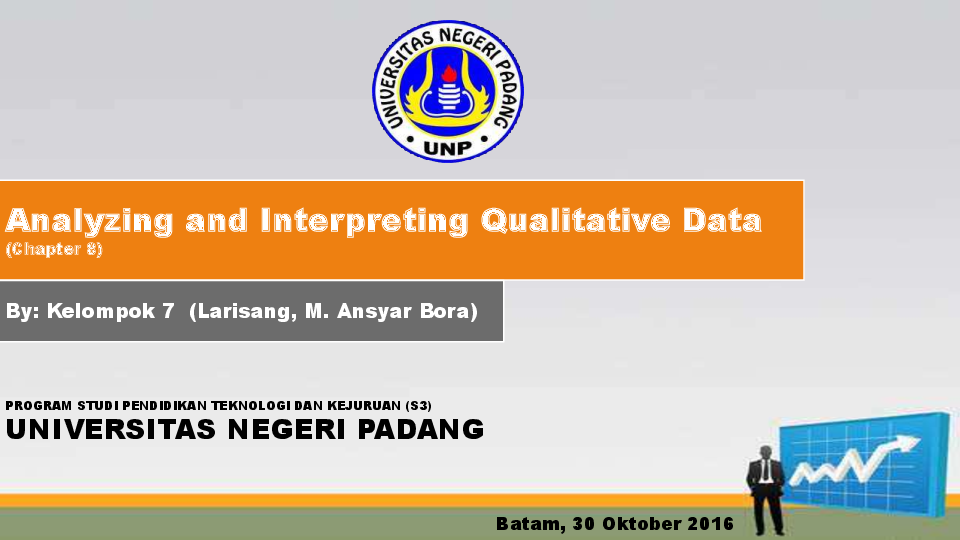 UNIVERSITAS NEGERI PADANG
UNP

Analyzing and Interpreting Qualitative Data
(Chapter 8)

By: Kelompok 7 (Larisang, M. Ansyar Bora)

PROGRAM STUDI PENDIDIKAN TEKNOLOGI DAN KEJURUAN (S3)
UNIVERSITAS NEGERI PADANG

Batam, 30 Oktober 2016